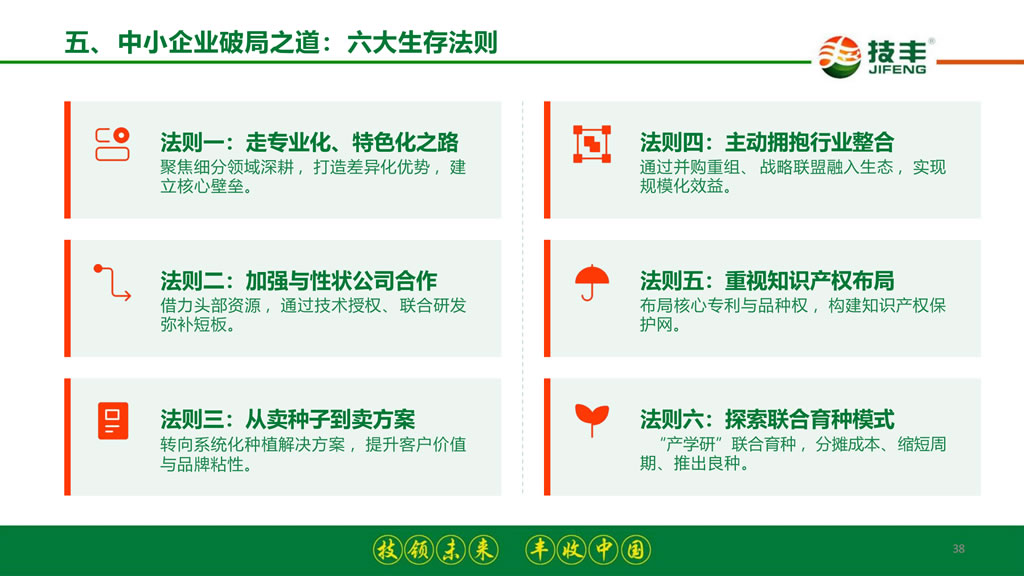 五、中小企业破局之道：六大生存法则

技丰®
JIFENG

法则一：走专业化、特色化之路
聚焦细分领域深耕，打造差异化优势，建立核心壁垒。

法则二：加强与性状公司合作
借力头部资源，通过技术授权、联合研发弥补短板。

法则三：从卖种子到卖方案
转向系统化种植解决方案，提升客户价值与品牌粘性。

法则四：主动拥抱行业整合
通过并购重组、战略联盟融入生态，实现规模化效益。

法则五：重视知识产权布局
布局核心专利与品种权，构建知识产权保护网。

法则六：探索联合育种模式
“产学研”联合育种，分摊成本、缩短周期、推出良种。

技领未来 丰收中国

38